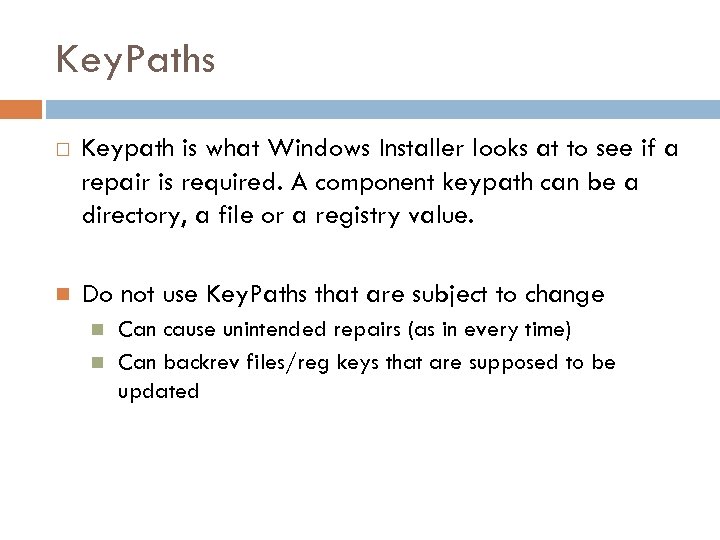 KeyPaths

Keypath is what Windows Installer looks at to see if a repair is required. A component keypath can be a directory, a file or a registry value.

Do not use KeyPaths that are subject to change

Can cause unintended repairs (as in every time)

Can backrev files/reg keys that are supposed to be updated